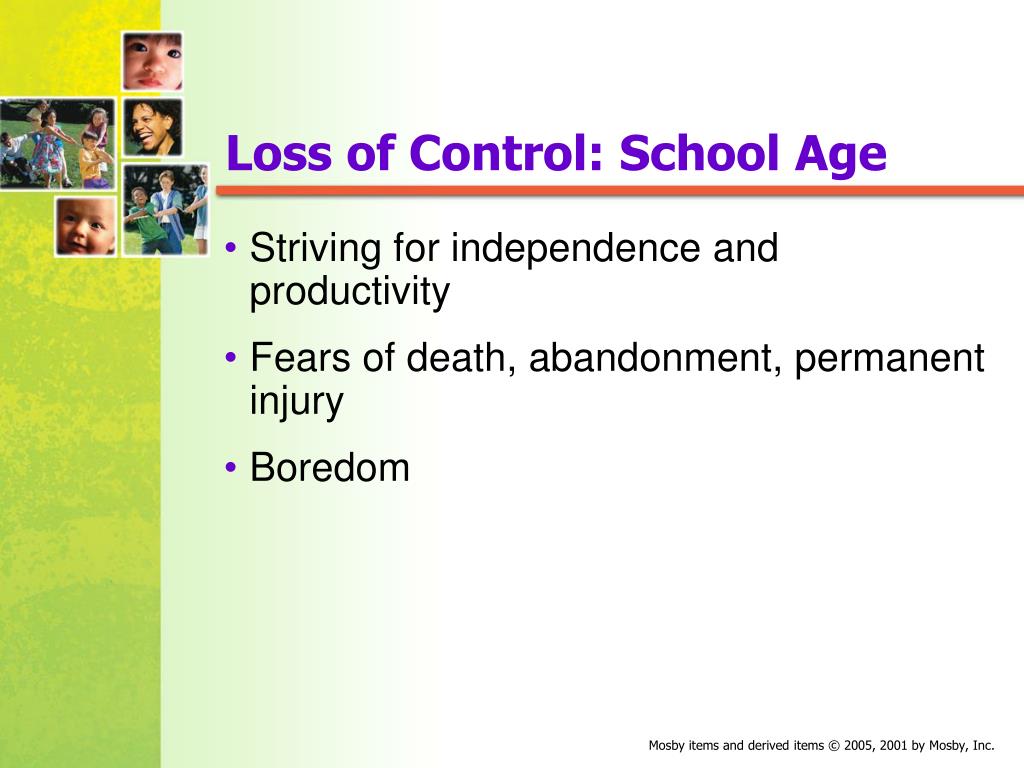 Loss of Control: School Age

• Striving for independence and productivity

• Fears of death, abandonment, permanent injury

• Boredom

Mosby items and derived items © 2005, 2001 by Mosby, Inc.